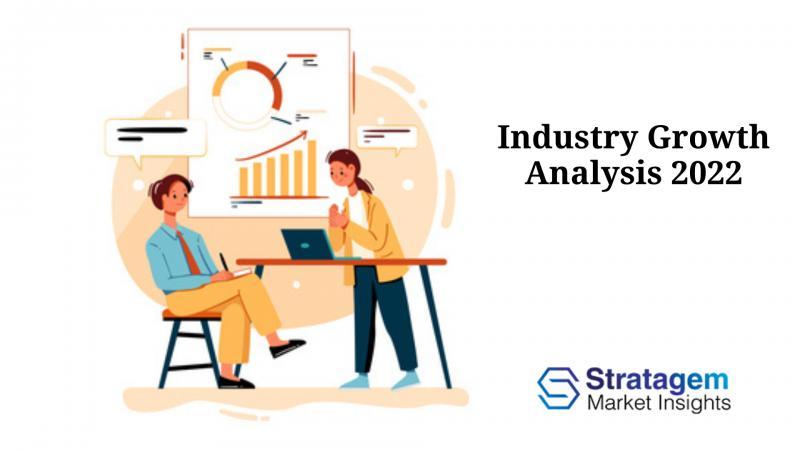 Industry Growth Analysis 2022

Stratagem
Market Insights